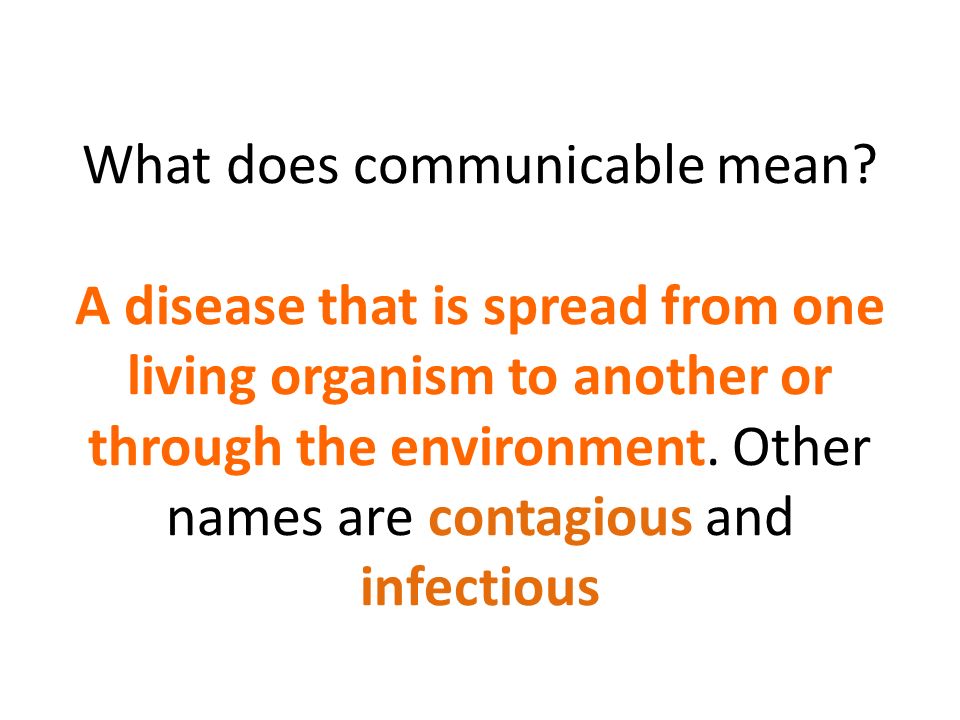 What does communicable mean?

A disease that is spread from one living organism to another or through the environment. Other names are contagious and infectious